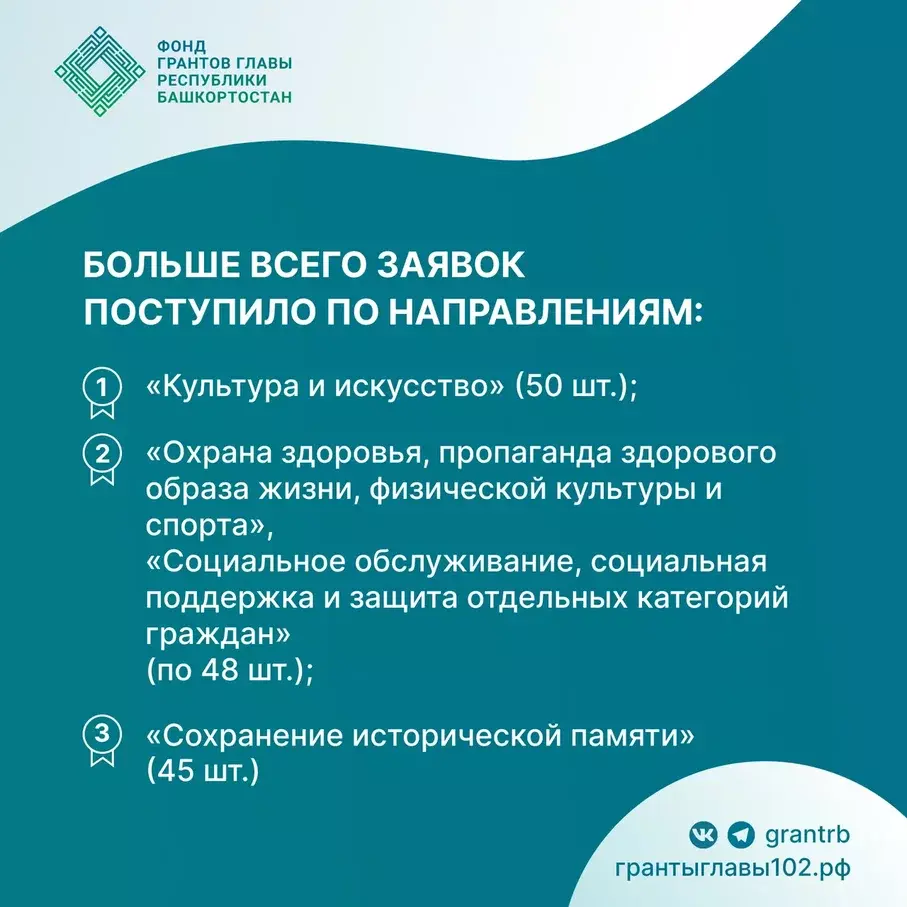 ФОНД ГРАНТОВ ГЛАВЫ РЕСПУБЛИКИ БАШКОРТОСТАН

БОЛЬШЕ ВСЕГО ЗАЯВОК ПОСТУПИЛО ПО НАПРАВЛЕНИЯМ:

1 «Культура и искусство» (50 шт.);

2 «Охрана здоровья, пропаганда здорового образа жизни, физической культуры и спорта»,
«Социальное обслуживание, социальная поддержка и защита отдельных категорий граждан»
(по 48 шт.);

3 «Сохранение исторической памяти» (45 шт.)

grantrb
грантыглавы102.рф